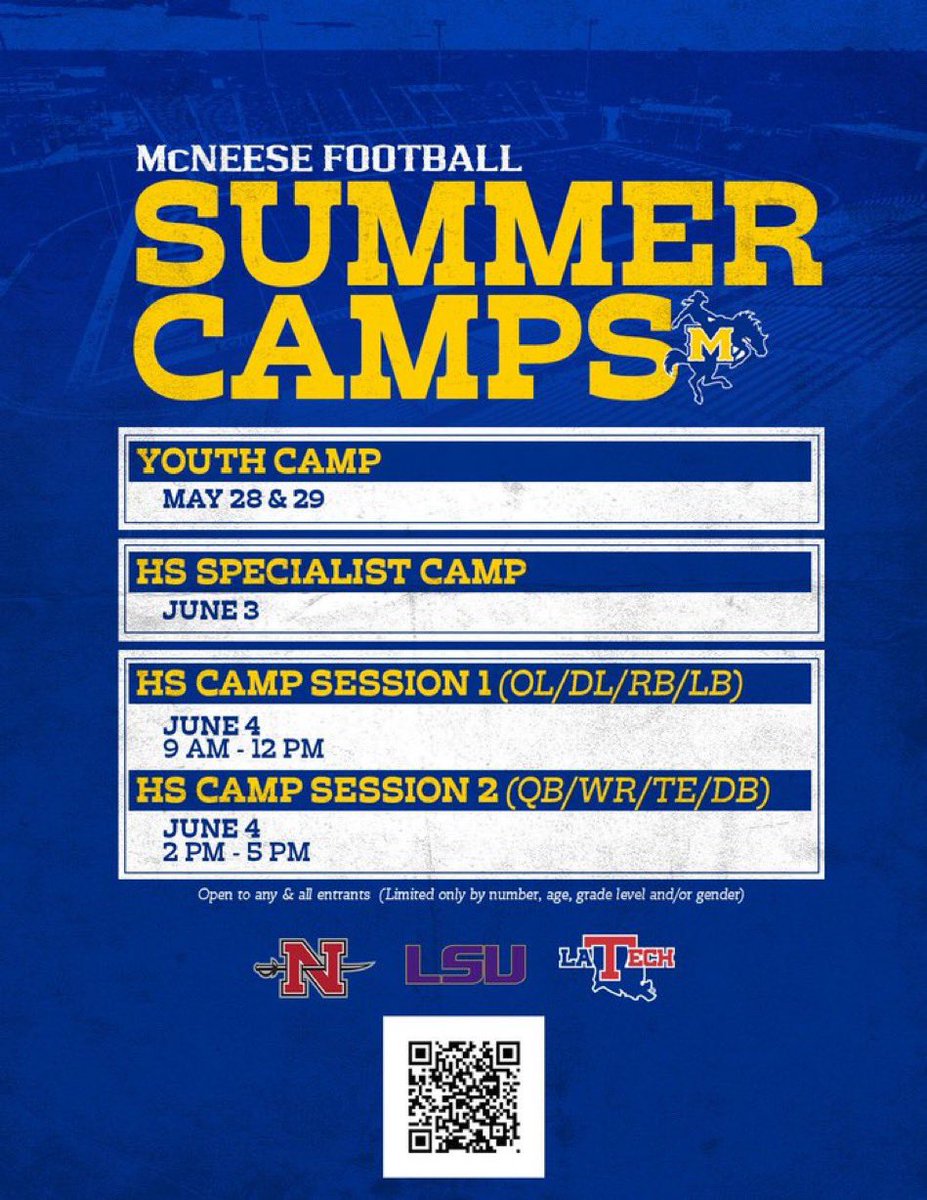 McNEESE FOOTBALL
SUMMER CAMPS

M

YOUTH CAMP
MAY 28 & 29

HS SPECIALIST CAMP
JUNE 3

HS CAMP SESSION 1 (OL/DL/RB/LB)
JUNE 4
9 AM - 12 PM

HS CAMP SESSION 2 (QB/WR/TE/DB)
JUNE 4
2 PM - 5 PM

Open to any & all entrants (Limited only by number, age, grade level and/or gender)

N LSU LA TECH